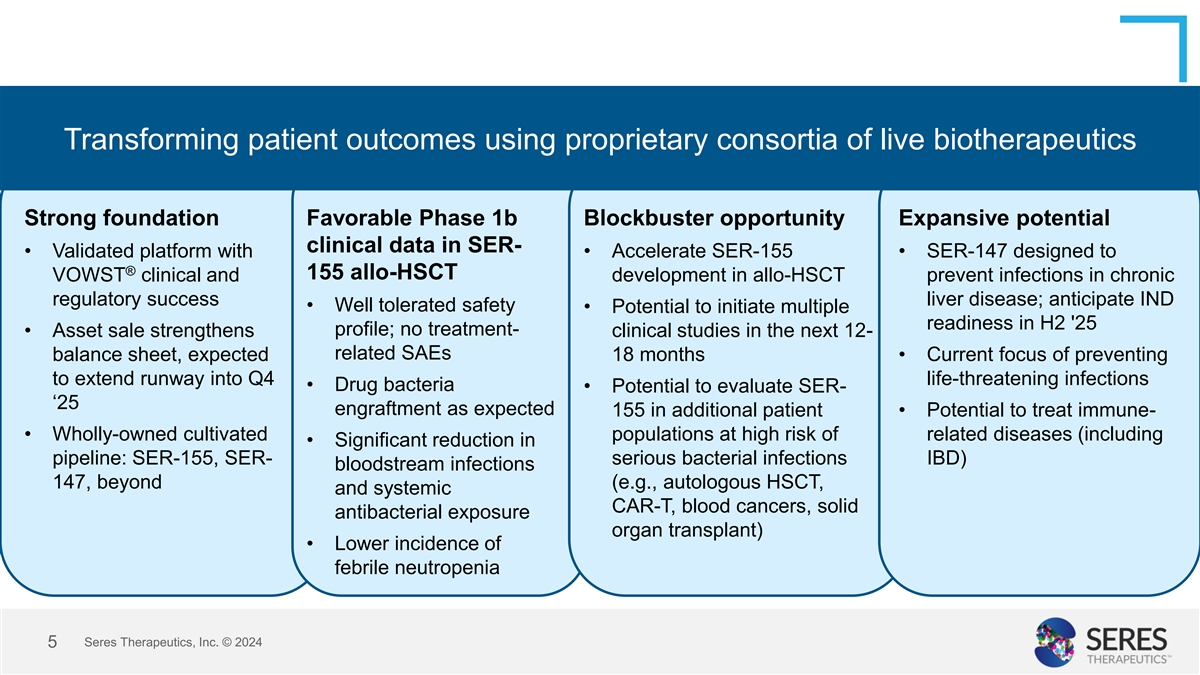 Transforming patient outcomes using proprietary consortia of live biotherapeutics

Strong foundation

• Validated platform with VOWST® clinical and regulatory success

• Asset sale strengthens balance sheet, expected to extend runway into Q4 ‘25

• Wholly-owned cultivated pipeline: SER-155, SER-147, beyond

Favorable Phase 1b clinical data in SER-155 allo-HSCT

• Well tolerated safety profile; no treatment-related SAEs

• Drug bacteria engraftment as expected

• Significant reduction in bloodstream infections and systemic antibacterial exposure

• Lower incidence of febrile neutropenia

Blockbuster opportunity

• Accelerate SER-155 development in allo-HSCT

• Potential to initiate multiple clinical studies in the next 12-18 months

• Potential to evaluate SER-155 in additional patient populations at high risk of serious bacterial infections (e.g., autologous HSCT, CAR-T, blood cancers, solid organ transplant)

Expansive potential

• SER-147 designed to prevent infections in chronic liver disease; anticipate IND readiness in H2 '25

• Current focus of preventing life-threatening infections

• Potential to treat immune-related diseases (including IBD)

5 Seres Therapeutics, Inc. © 2024

SERES THERAPEUTICS™